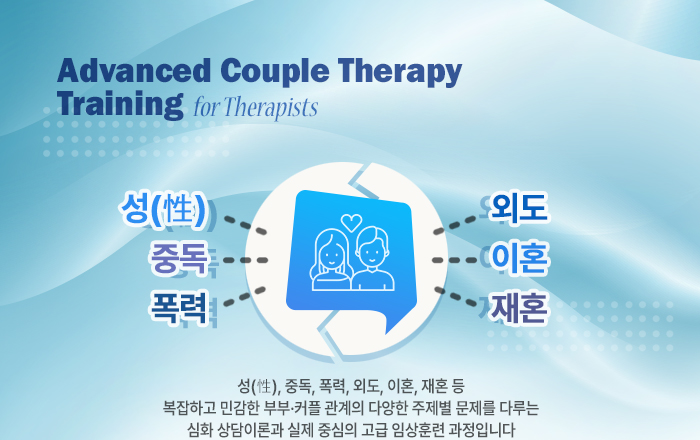 Advanced Couple Therapy Training for Therapists

성(性)
중독
폭력

외도
이혼
재혼

성(性), 중독, 폭력, 외도, 이혼, 재혼 등
복잡하고 민감한 부부·커플 관계의 다양한 주제별 문제를 다루는
심화 상담이론과 실제 중심의 고급 임상훈련 과정입니다